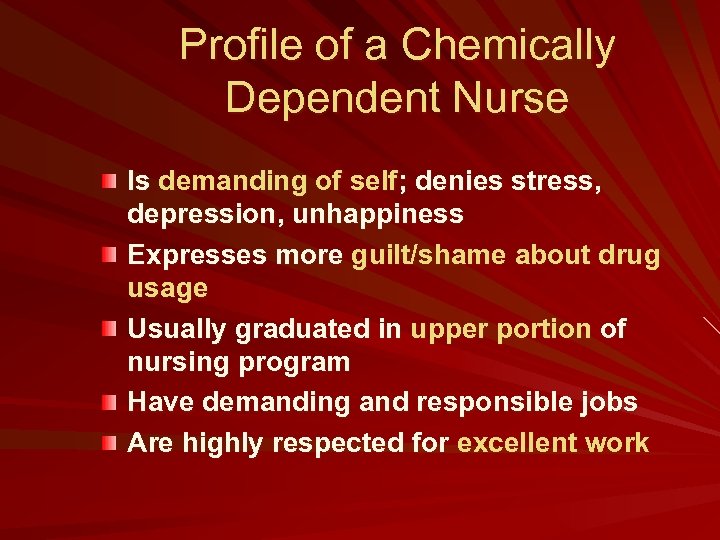 Profile of a Chemically Dependent Nurse

Is demanding of self; denies stress, depression, unhappiness

Expresses more guilt/shame about drug usage

Usually graduated in upper portion of nursing program

Have demanding and responsible jobs

Are highly respected for excellent work